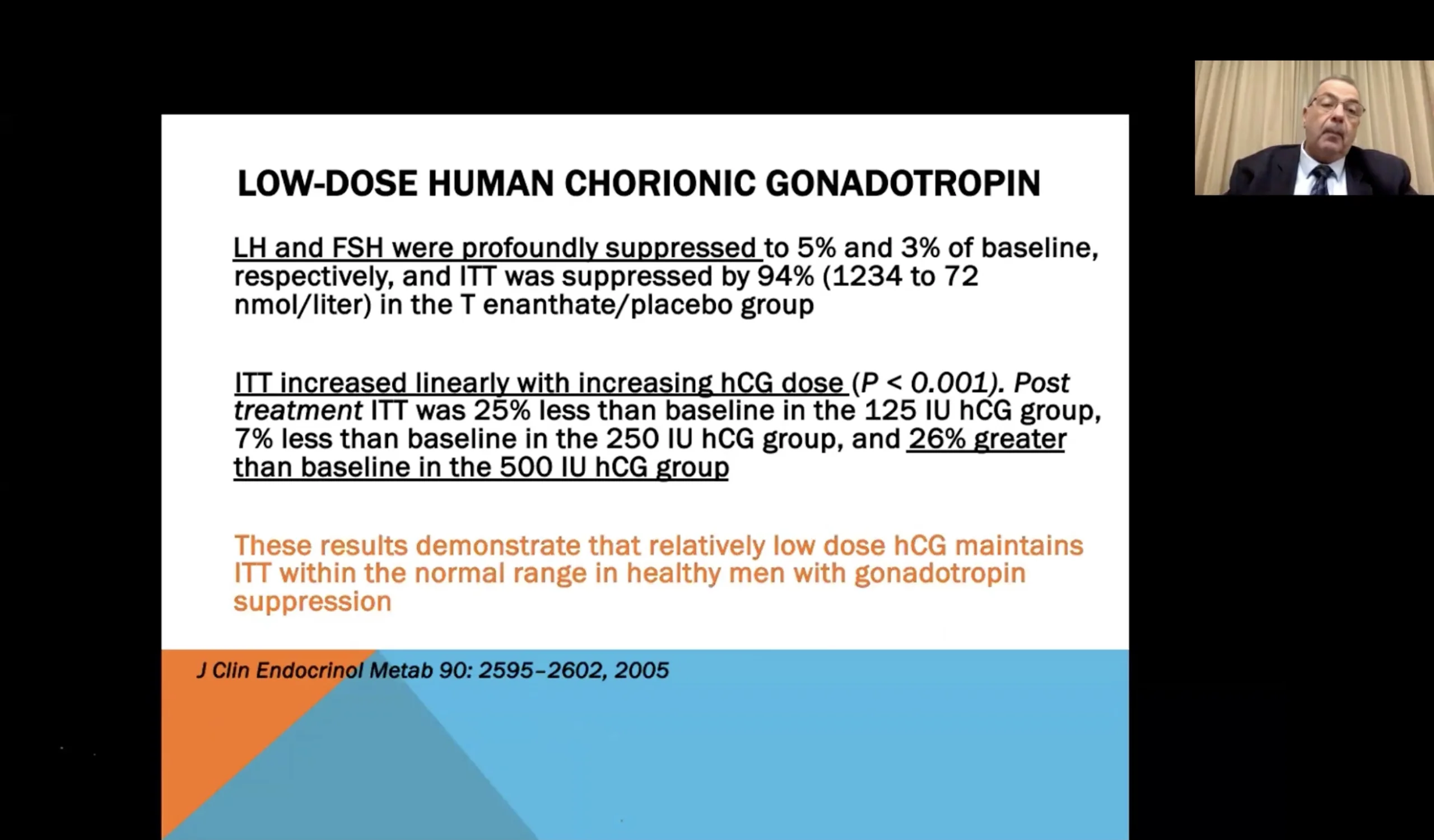 LOW-DOSE HUMAN CHORIONIC GONADOTROPIN

LH and FSH were profoundly suppressed to 5% and 3% of baseline, respectively, and ITT was suppressed by 94% (1234 to 72 nmol/liter) in the T enanthate/placebo group

ITT increased linearly with increasing hCG dose (P < 0.001). Post treatment ITT was 25% less than baseline in the 125 IU hCG group, 7% less than baseline in the 250 IU hCG group, and 26% greater than baseline in the 500 IU hCG group

These results demonstrate that relatively low dose hCG maintains ITT within the normal range in healthy men with gonadotropin suppression

J Clin Endocrinol Metab 90: 2595–2602, 2005